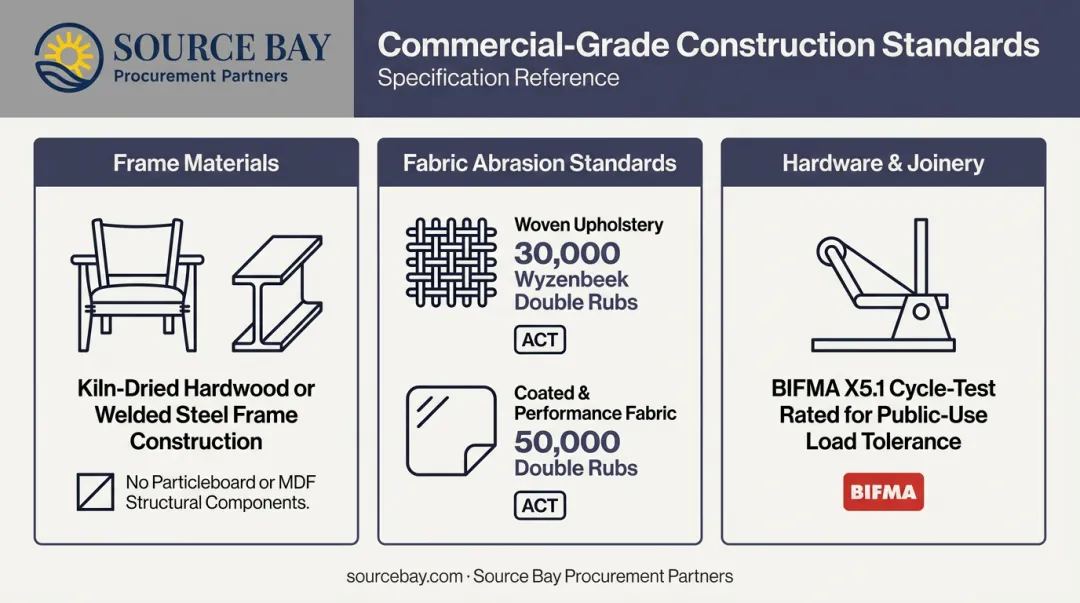 SOURCE BAY
Procurement Partners

Commercial-Grade Construction Standards
Specification Reference

Frame Materials

Kiln-Dried Hardwood or Welded Steel Frame Construction

No Particleboard or MDF Structural Components.

Fabric Abrasion Standards

Woven Upholstery
30,000
Wyzenbeek Double Rubs

ACT

Coated & Performance Fabric
50,000
Double Rubs

ACT

Hardware & Joinery

BIFMA X5.1 Cycle-Test Rated for Public-Use Load Tolerance

BIFMA

sourcebay.com · Source Bay Procurement Partners